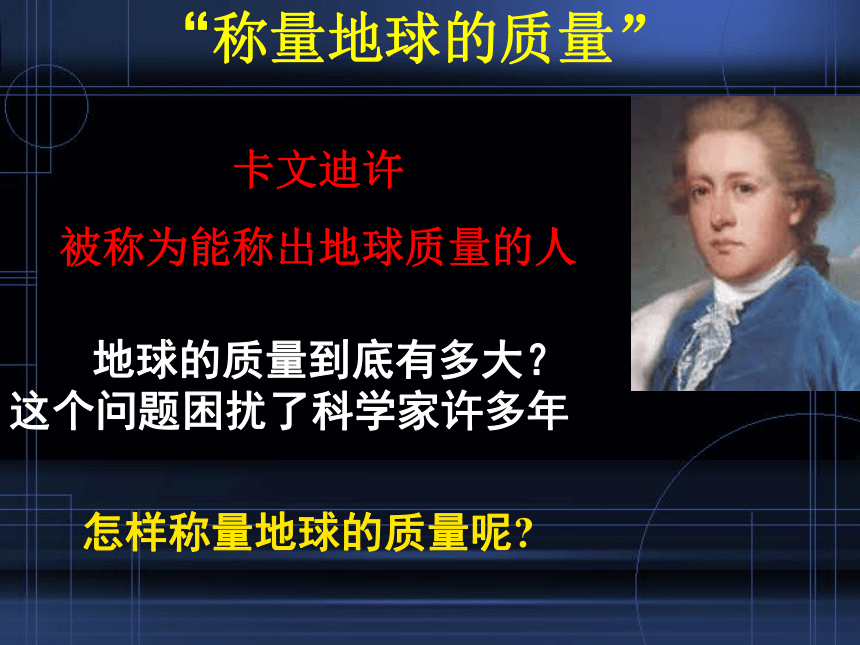 “称量地球的质量”

卡文迪许

被称为能称出地球质量的人

地球的质量到底有多大？
这个问题困扰了科学家许多年

怎样称量地球的质量呢？